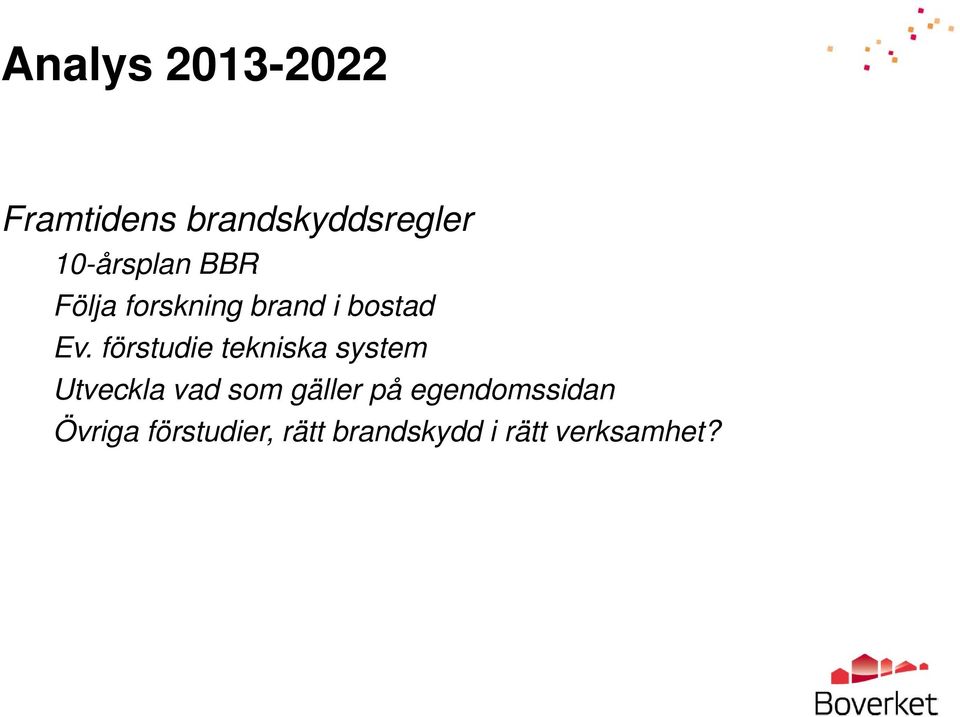 Analys 2013-2022

Framtidens brandskyddsregler

10-årsplan BBR

Följa forskning brand i bostad

Ev. förstudie tekniska system

Utveckla vad som gäller på egendomssidan

Övriga förstudier, rätt brandskydd i rätt verksamhet?

Boverket